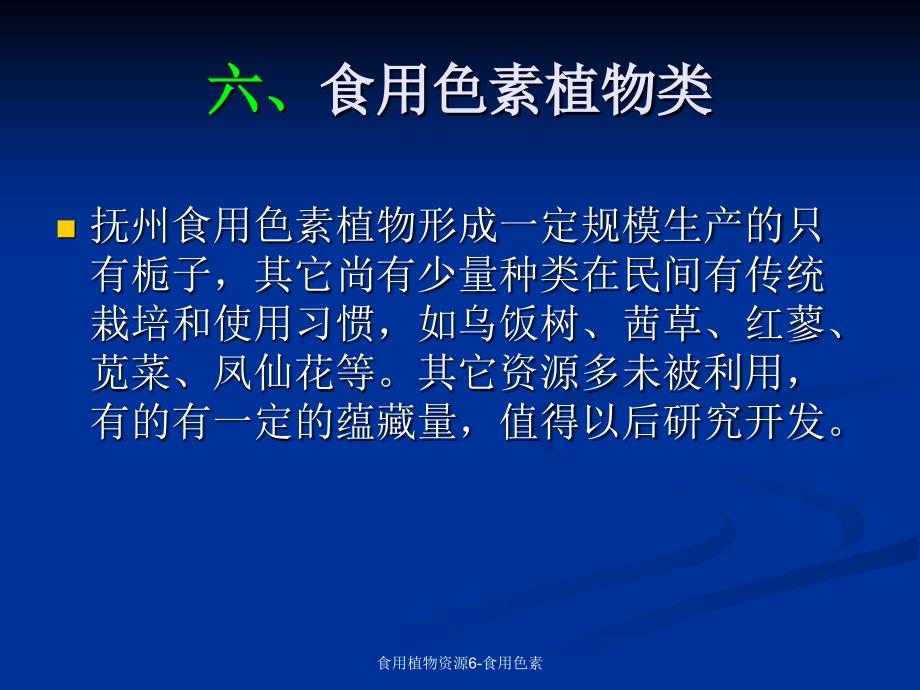 六、食用色素植物类

抚州食用色素植物形成一定规模生产的只有栀子，其它尚有少量种类在民间有传统栽培和使用习惯，如乌饭树、茜草、红蓼、苋菜、凤仙花等。其它资源多未被利用，有的有一定的蕴藏量，值得以后研究开发。

食用植物资源6-食用色素